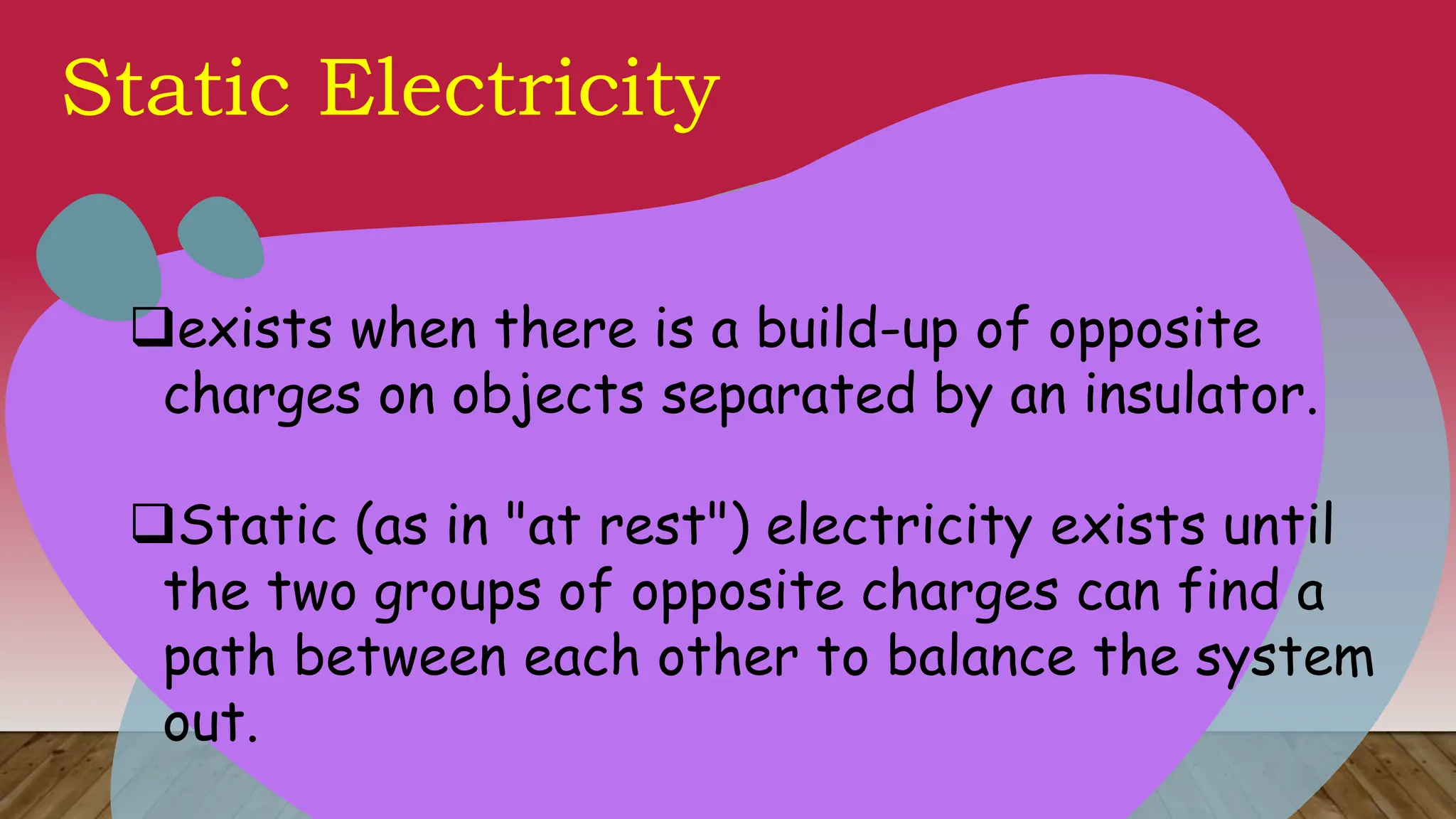 Static Electricity

❑exists when there is a build-up of opposite charges on objects separated by an insulator.

❑Static (as in "at rest") electricity exists until the two groups of opposite charges can find a path between each other to balance the system out.